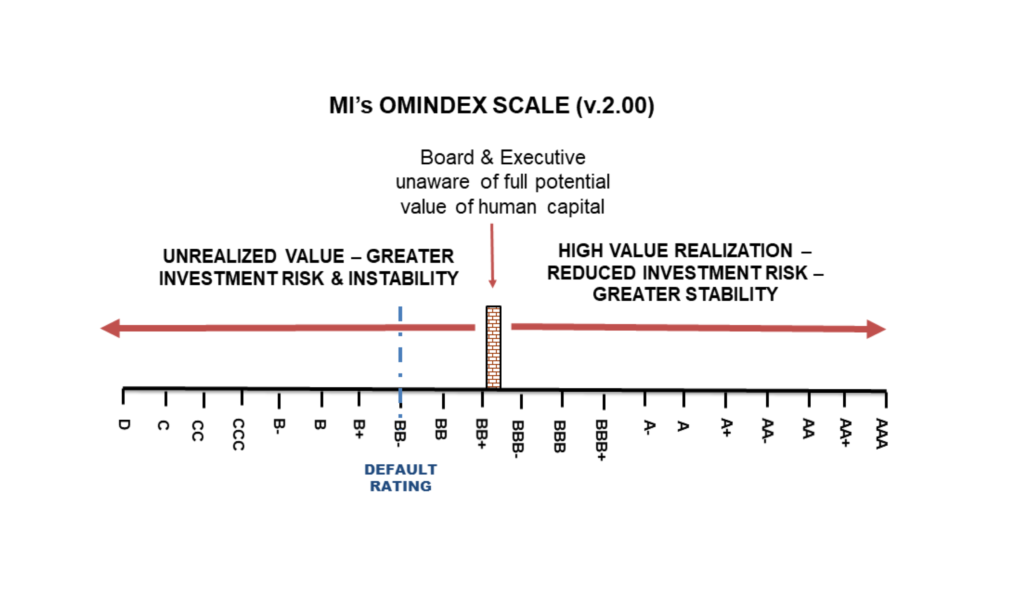 MI's OMINDEX SCALE (v.2.00)

Board & Executive unaware of full potential value of human capital

UNREALIZED VALUE – GREATER INVESTMENT RISK & INSTABILITY

HIGH VALUE REALIZATION – REDUCED INVESTMENT RISK – GREATER STABILITY

D
C
CC
CCC
B-
B
B+
BB-
BB
BB+
BBB-
BBB
BBB+
A-
A
A+
AA-
AA
AA+
AAA

DEFAULT RATING